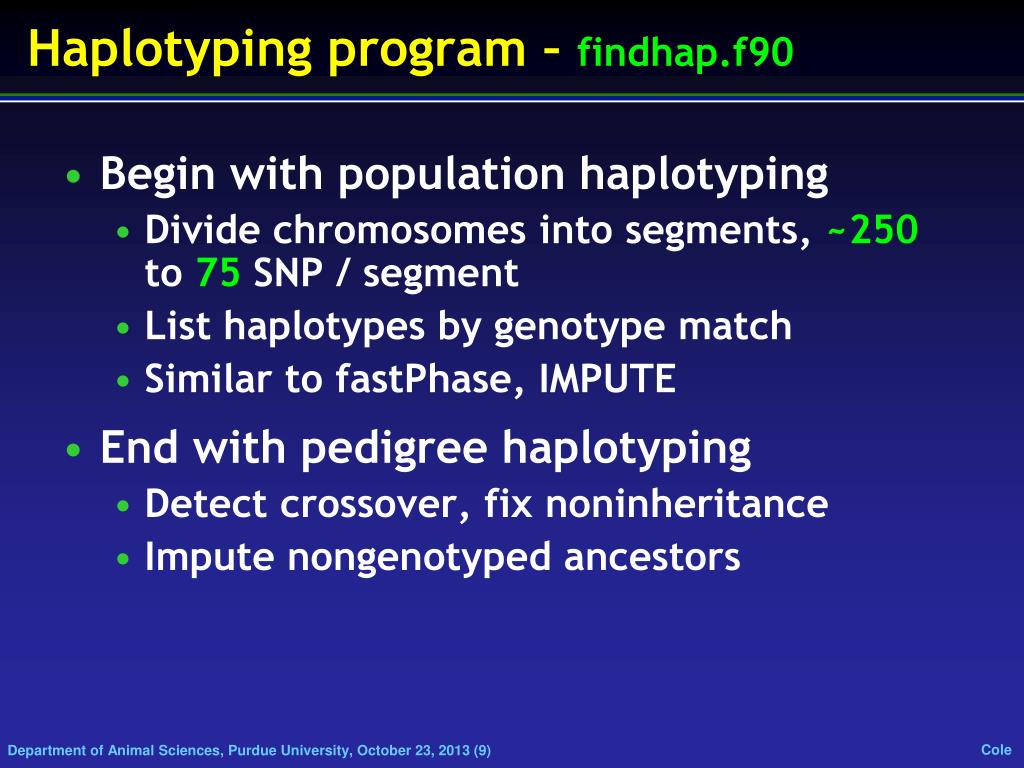 Haplotyping program – findhap.f90

• Begin with population haplotyping
  • Divide chromosomes into segments, ~250 to 75 SNP / segment
  • List haplotypes by genotype match
  • Similar to fastPhase, IMPUTE

• End with pedigree haplotyping
  • Detect crossover, fix noninheritance
  • Impute nongenotyped ancestors

Department of Animal Sciences, Purdue University, October 23, 2013 (9)

Cole